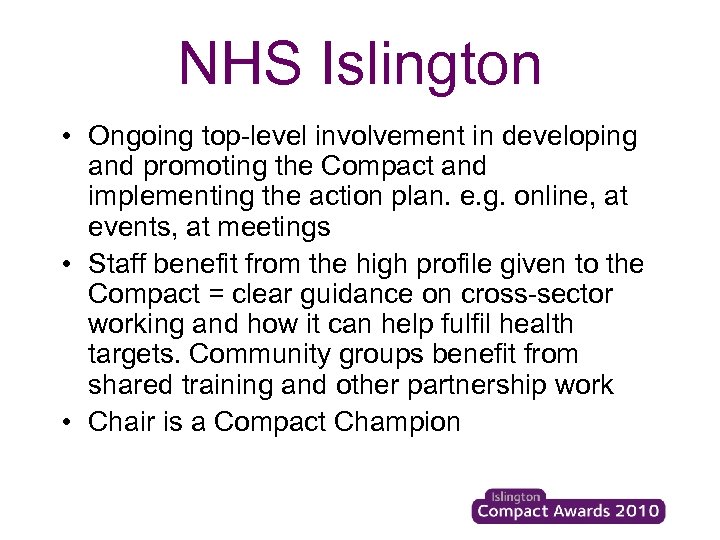 NHS Islington

• Ongoing top-level involvement in developing and promoting the Compact and implementing the action plan. e.g. online, at events, at meetings
• Staff benefit from the high profile given to the Compact = clear guidance on cross-sector working and how it can help fulfil health targets. Community groups benefit from shared training and other partnership work
• Chair is a Compact Champion

Islington
Compact Awards 2010